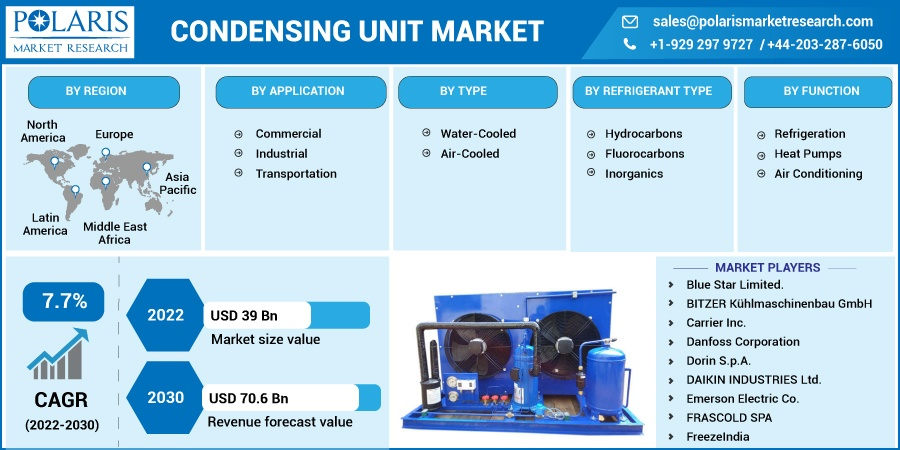 POLARIS
MARKET RESEARCH

CONDENSING UNIT MARKET

sales@polarismarketresearch.com
+1-929 297 9727 / +44-203-287-6050

BY REGION

North America
Europe
Asia Pacific
Latin America
Middle East Africa

BY APPLICATION

Commercial
Industrial
Transportation

BY TYPE

Water-Cooled
Air-Cooled

BY REFRIGERANT TYPE

Hydrocarbons
Fluorocarbons
Inorganics

BY FUNCTION

Refrigeration
Heat Pumps
Air Conditioning

7.7%

CAGR
(2022-2030)

2022
USD 39 Bn
Market size value

2030
USD 70.6 Bn
Revenue forecast value

MARKET PLAYERS

Blue Star Limited.
BITZER Kühlmaschinenbau GmbH
Carrier Inc.
Danfoss Corporation
Dorin S.p.A.
DAIKIN INDUSTRIES Ltd.
Emerson Electric Co.
FRASCOLD SPA
FreezeIndia